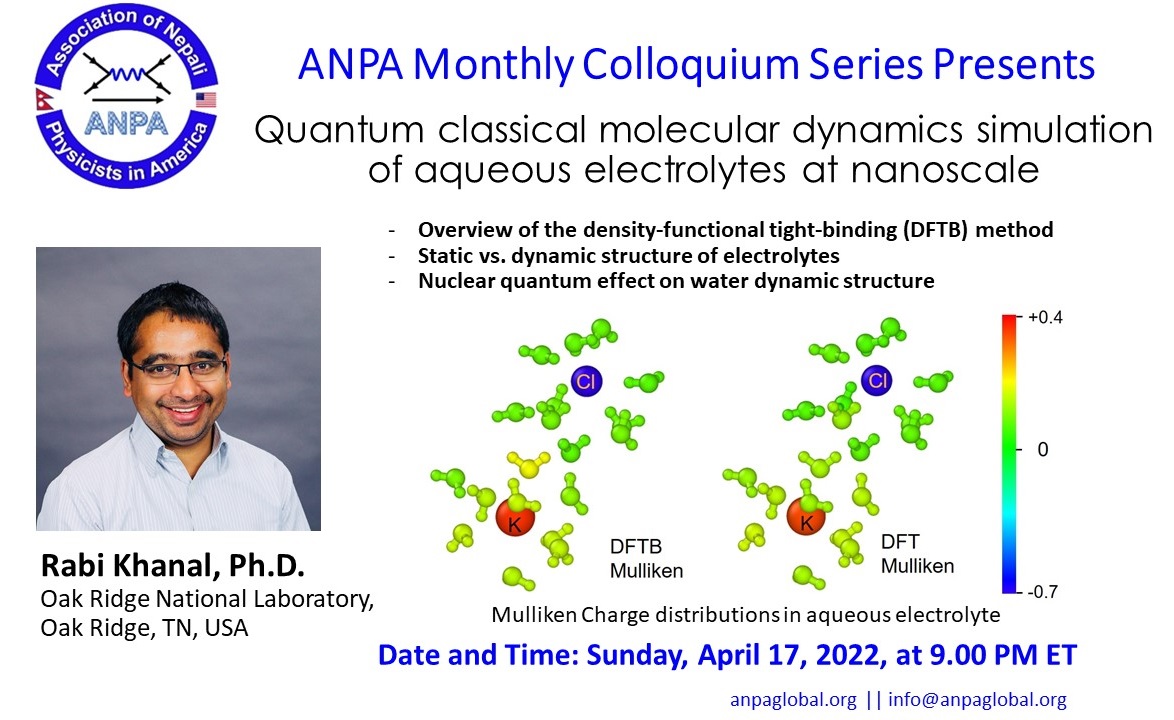 Association of Nepali Physicists in America
ANPA

ANPA Monthly Colloquium Series Presents

Quantum classical molecular dynamics simulation of aqueous electrolytes at nanoscale

- Overview of the density-functional tight-binding (DFTB) method
- Static vs. dynamic structure of electrolytes
- Nuclear quantum effect on water dynamic structure

Cl
K
DFTB
Mulliken

Cl
K
DFT
Mulliken

+0.4
0
-0.7

Mulliken Charge distributions in aqueous electrolyte

Rabi Khanal, Ph.D.
Oak Ridge National Laboratory, Oak Ridge, TN, USA

Date and Time: Sunday, April 17, 2022, at 9.00 PM ET

anpaglobal.org || info@anpaglobal.org